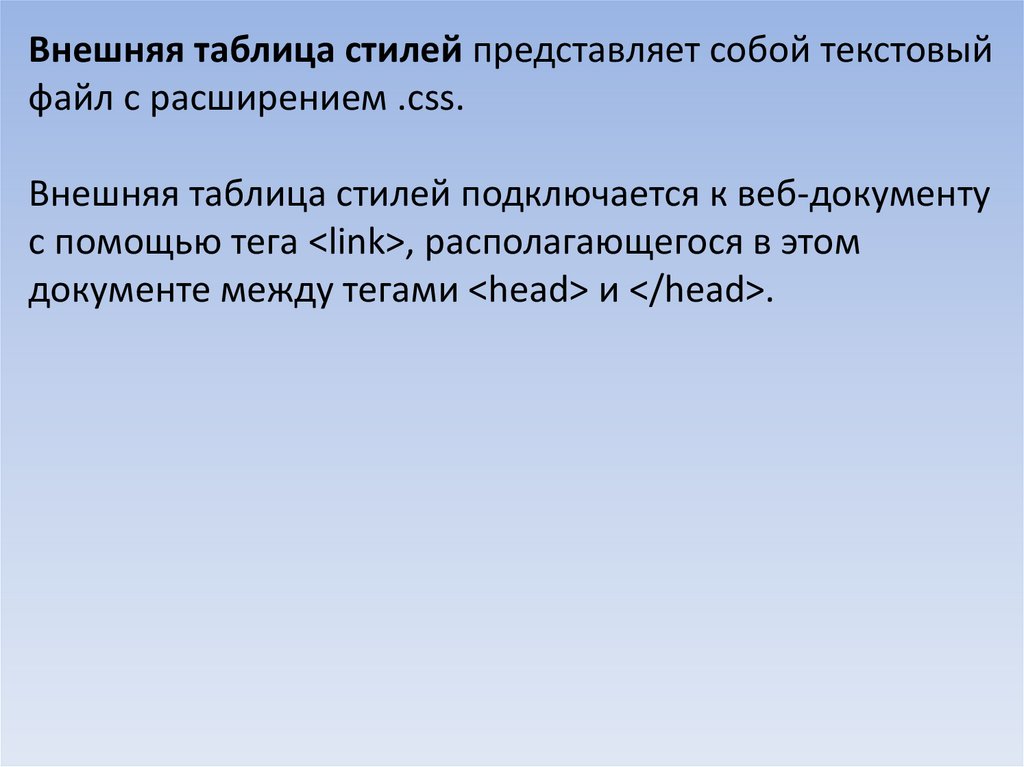 Внешняя таблица стилей представляет собой текстовый файл с расширением .css.

Внешняя таблица стилей подключается к веб-документу с помощью тега <link>, располагающегося в этом документе между тегами <head> и </head>.